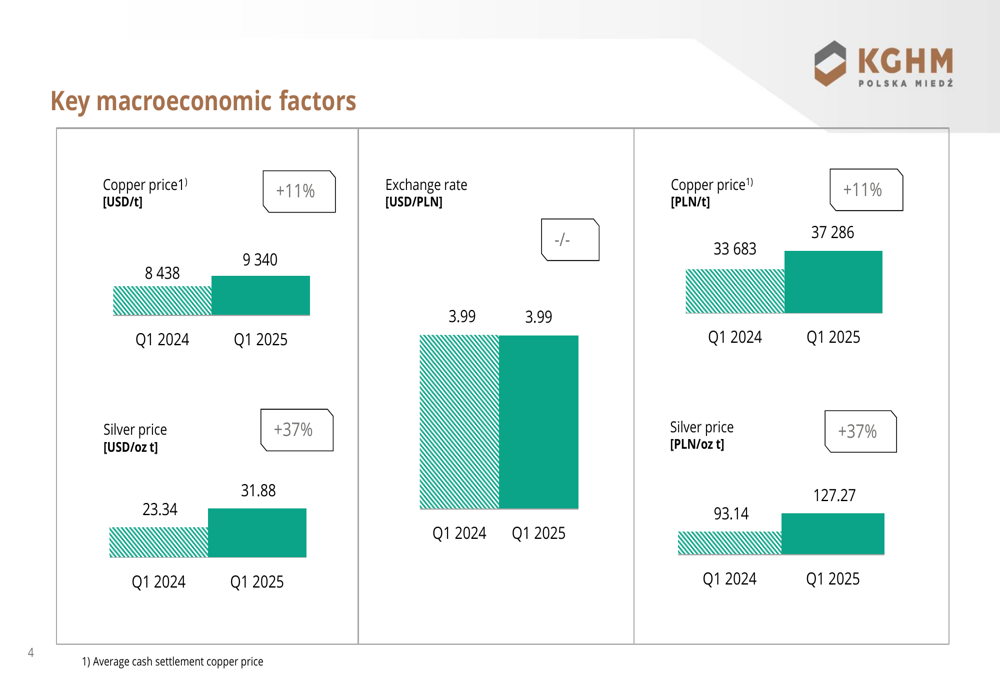 KGHM
POLSKA MIEDŹ

Key macroeconomic factors

Copper price1$^{1)}$
[USD/t]

+11%

8 438
9 340
Q1 2024
Q1 2025

Silver price
[USD/oz t]

+37%

23.34
31.88
Q1 2024
Q1 2025

Exchange rate
[USD/PLN]

-/-

3.99
3.99
Q1 2024
Q1 2025

Copper price$^{1)}$
[PLN/t]

+11%

33 683
37 286
Q1 2024
Q1 2025

Silver price
[PLN/oz t]

+37%

93.14
127.27
Q1 2024
Q1 2025

4

1) Average cash settlement copper price